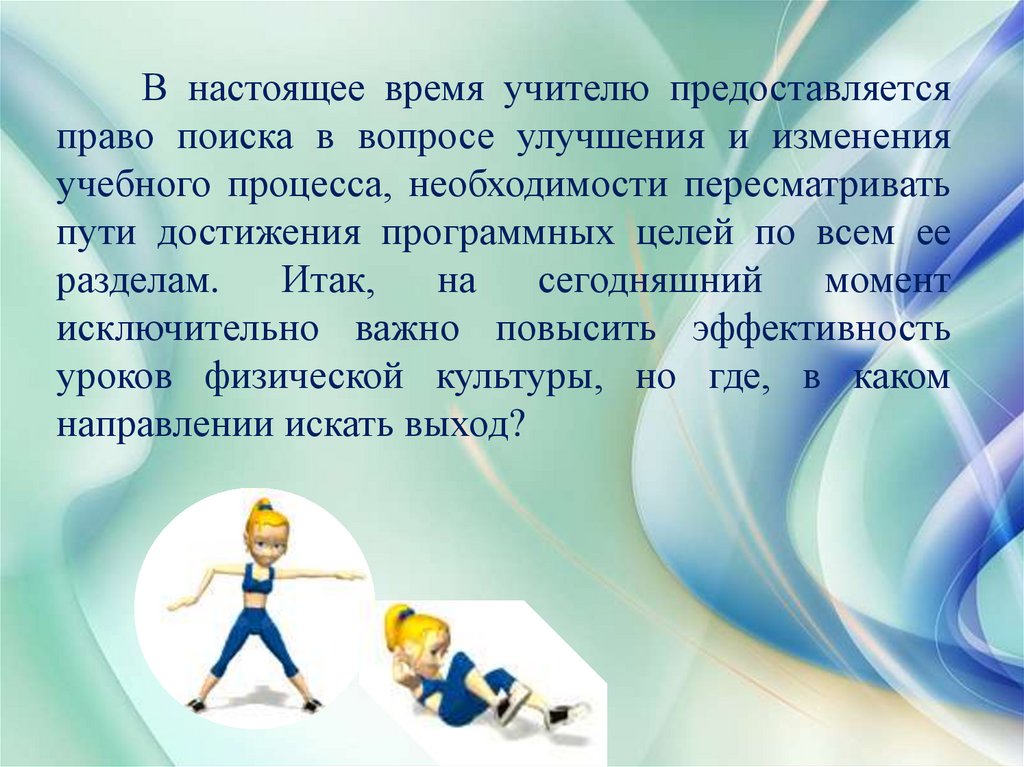 В настоящее время учителю предоставляется право поиска в вопросе улучшения и изменения учебного процесса, необходимости пересматривать пути достижения программных целей по всем ее разделам. Итак, на сегодняшний момент исключительно важно повысить эффективность уроков физической культуры, но где, в каком направлении искать выход?